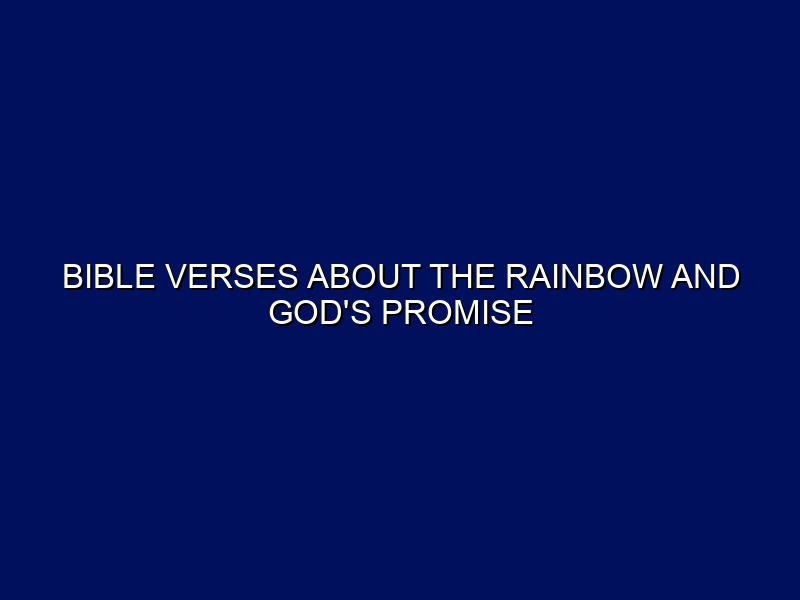 BIBLE VERSES ABOUT THE RAINBOW AND GOD'S PROMISE